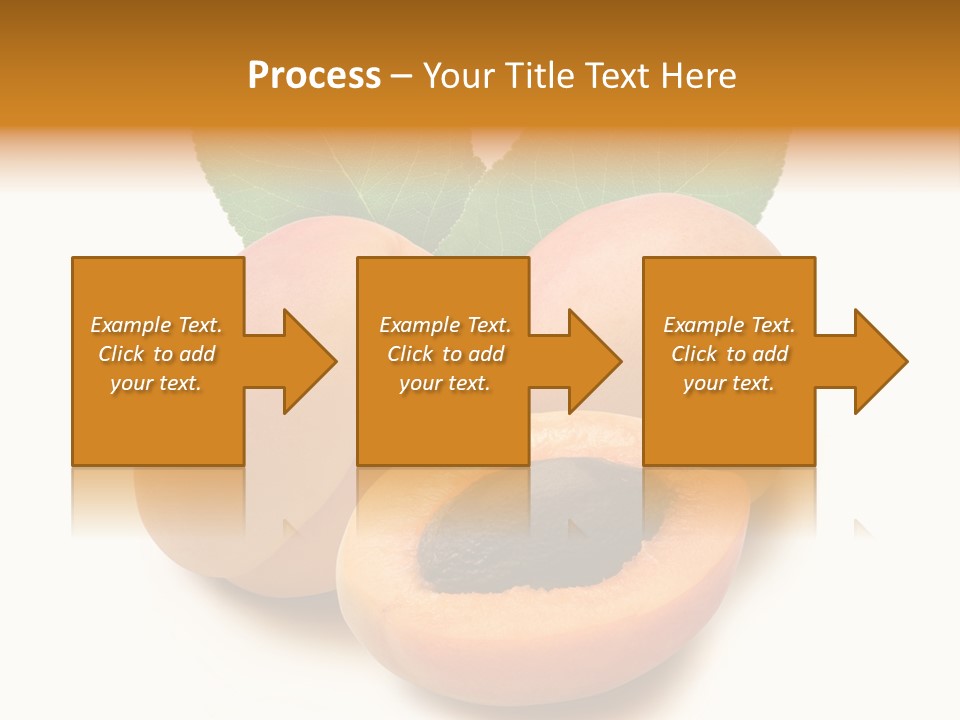 Process – Your Title Text Here

Example Text. Click to add your text.

Example Text. Click to add your text.

Example Text. Click to add your text.